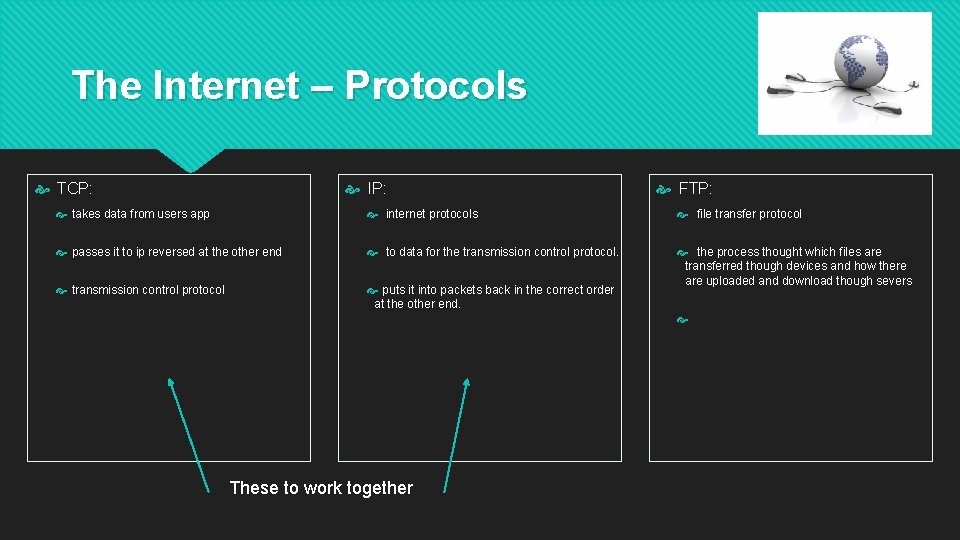 The Internet – Protocols

TCP:

takes data from users app

passes it to ip reversed at the other end

transmission control protocol

IP:

internet protocols

to data for the transmission control protocol.

puts it into packets back in the correct order at the other end.

FTP:

file transfer protocol

the process thought which files are transferred though devices and how there are uploaded and download though severs

These to work together